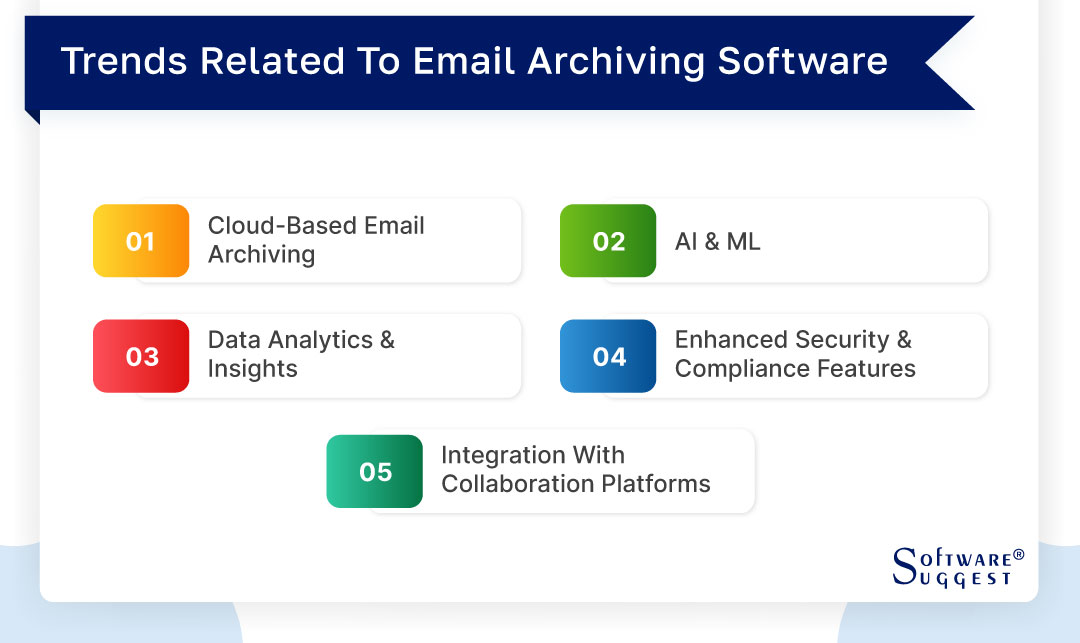 Trends Related To Email Archiving Software

01 Cloud-Based Email Archiving

02 AI & ML

03 Data Analytics & Insights

04 Enhanced Security & Compliance Features

05 Integration With Collaboration Platforms

SOFTWARE® SUGGEST